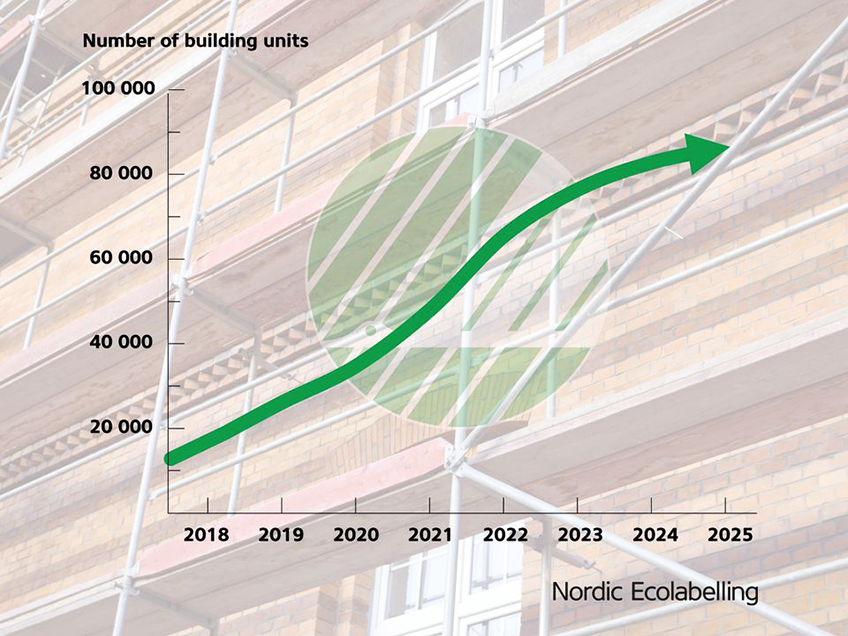 Number of building units

100 000
80 000
60 000
40 000
20 000

2018
2019
2020
2021
2022
2023
2024
2025

Nordic Ecolabelling